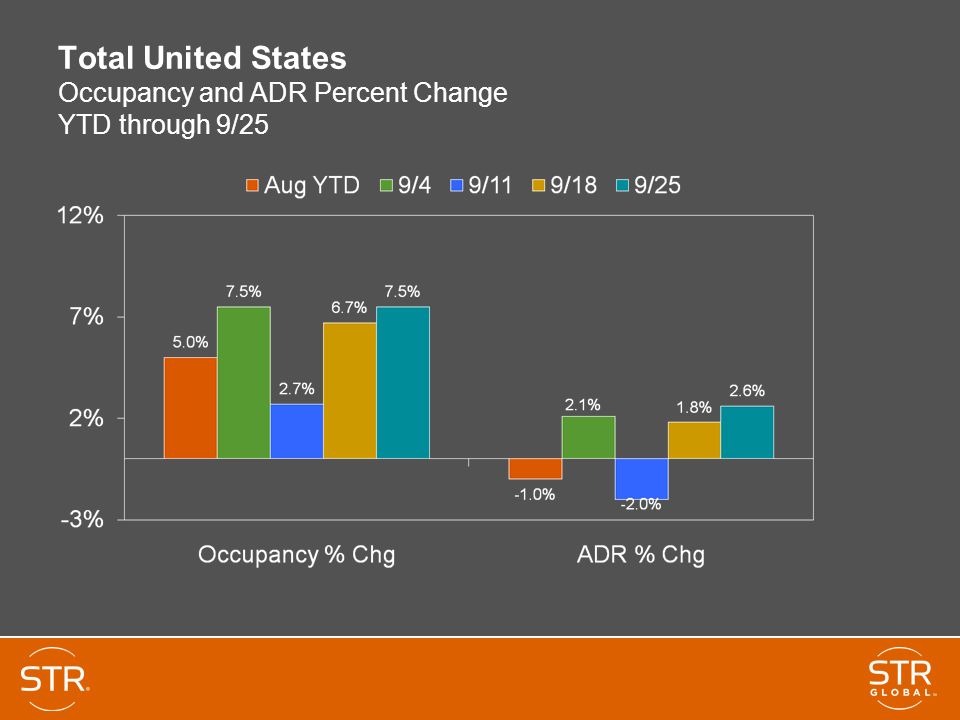 Total United States
Occupancy and ADR Percent Change
YTD through 9/25

Aug YTD 9/4 9/11 9/18 9/25

12%
7%
2%
-3%

5.0%
7.5%
2.7%
6.7%
7.5%

-1.0%
2.1%
-2.0%
1.8%
2.6%

Occupancy % Chg
ADR % Chg

STR

STR GLOBAL